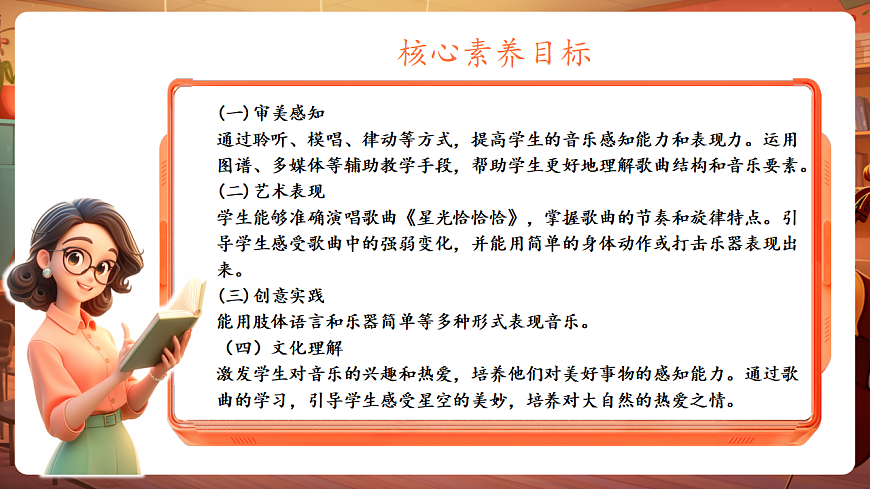 核心素养目标

(一)审美感知
通过聆听、模唱、律动等方式，提高学生的音乐感知能力和表现力。运用图谱、多媒体等辅助教学手段，帮助学生更好地理解歌曲结构和音乐要素。
(二)艺术表现
学生能够准确演唱歌曲《星光恰恰恰》，掌握歌曲的节奏和旋律特点。引导学生感受歌曲中的强弱变化，并能用简单的身体动作或打击乐器表现出来。
(三)创意实践
能用肢体语言和乐器简单等多种形式表现音乐。
（四）文化理解
激发学生对音乐的兴趣和热爱，培养他们对美好事物的感知能力。通过歌曲的学习，引导学生感受星空的美妙，培养对大自然的热爱之情。